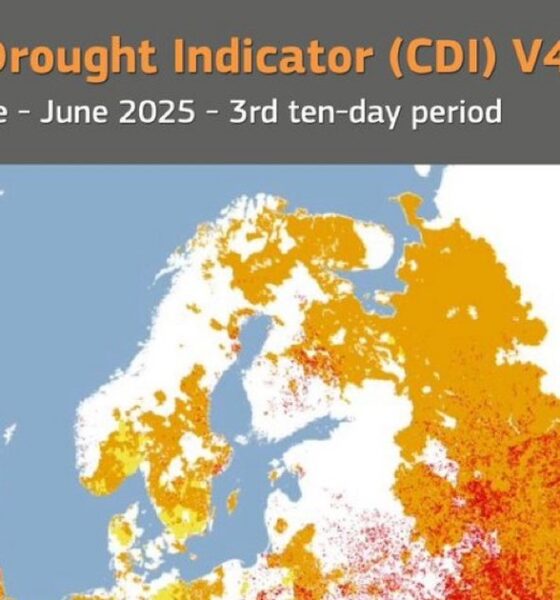 Drought Indicator (CDI) V4
e - June 2025 - 3rd ten-day period